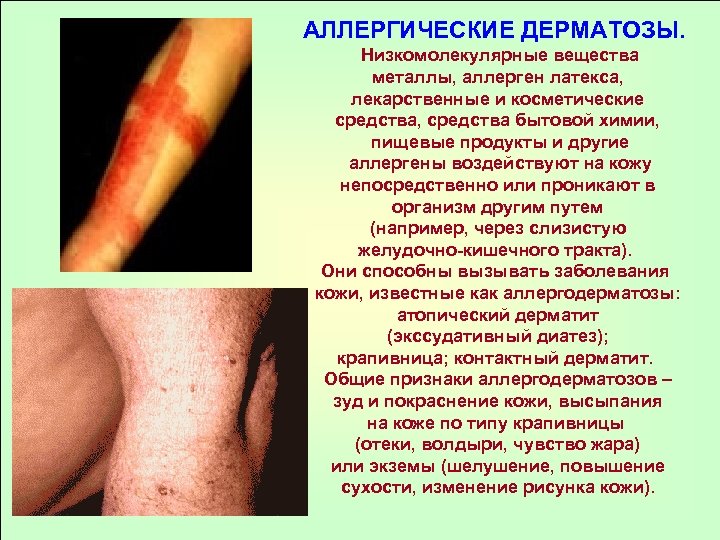 АЛЛЕРГИЧЕСКИЕ ДЕРМАТОЗЫ.

Низкомолекулярные вещества металлы, аллерген латекса, лекарственные и косметические средства, средства бытовой химии, пищевые продукты и другие аллергены воздействуют на кожу непосредственно или проникают в организм другим путем (например, через слизистую желудочно-кишечного тракта). Они способны вызывать заболевания кожи, известные как аллергодерматозы: атопический дерматит (экссудативный диатез); крапивница; контактный дерматит. Общие признаки аллергодерматозов – зуд и покраснение кожи, высыпания на коже по типу крапивницы (отеки, волдыри, чувство жара) или экземы (шелушение, повышение сухости, изменение рисунка кожи).